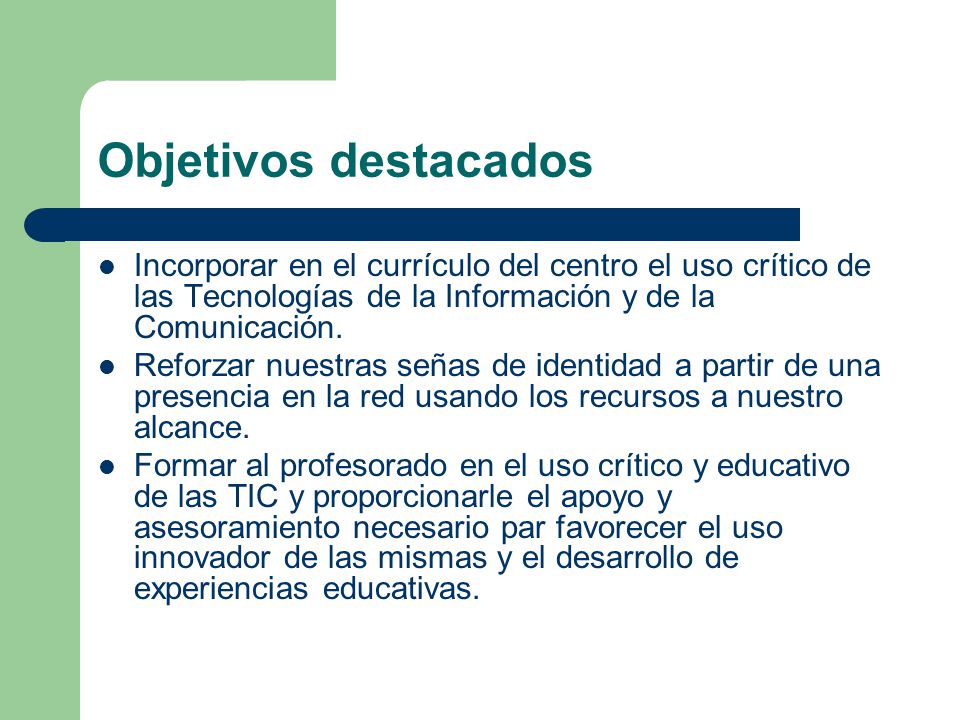 Objetivos destacados

- Incorporar en el currículo del centro el uso crítico de las Tecnologías de la Información y de la Comunicación.
- Reforzar nuestras señas de identidad a partir de una presencia en la red usando los recursos a nuestro alcance.
- Formar al profesorado en el uso crítico y educativo de las TIC y proporcionarle el apoyo y asesoramiento necesario par favorecer el uso innovador de las mismas y el desarrollo de experiencias educativas.